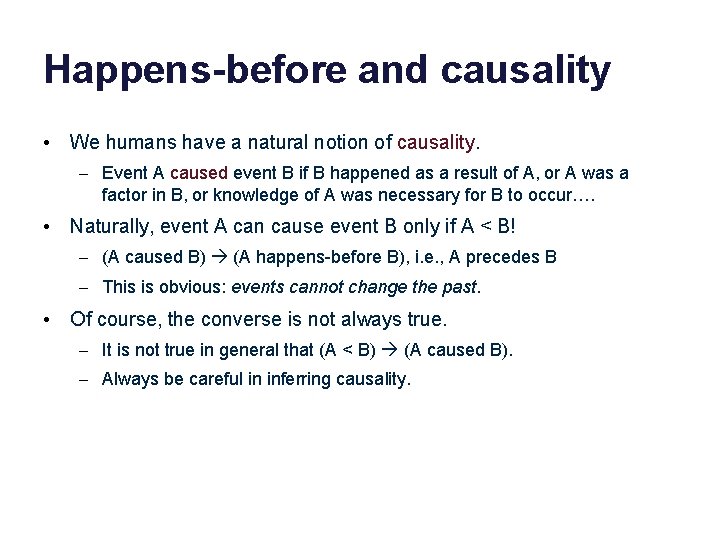 Happens-before and causality

• We humans have a natural notion of causality.

– Event A caused event B if B happened as a result of A, or A was a factor in B, or knowledge of A was necessary for B to occur….

• Naturally, event A can cause event B only if A < B!

– (A caused B) → (A happens-before B), i.e., A precedes B

– This is obvious: events cannot change the past.

• Of course, the converse is not always true.

– It is not true in general that (A < B) → (A caused B).

– Always be careful in inferring causality.